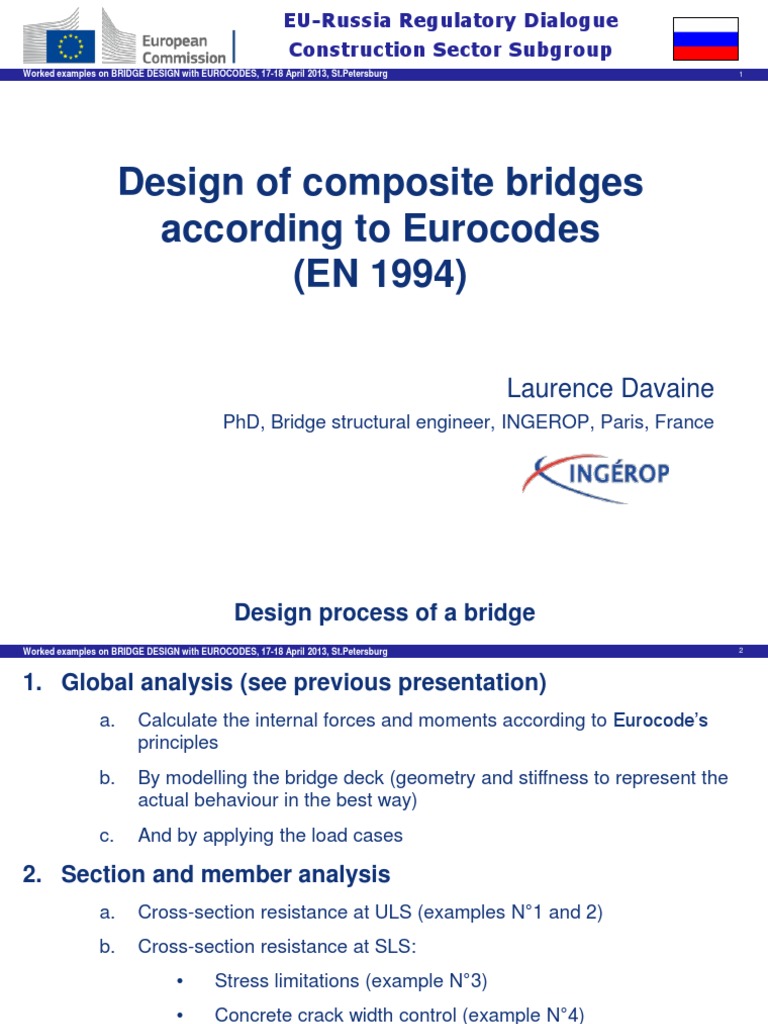 European Commission

EU-Russia Regulatory Dialogue
Construction Sector Subgroup

Worked examples on BRIDGE DESIGN with EUROCODES, 17-18 April 2013, St.Petersburg

1

Design of composite bridges according to Eurocodes (EN 1994)

Laurence Davaine

PhD, Bridge structural engineer, INGEROP, Paris, France

INGÉROP

Design process of a bridge

Worked examples on BRIDGE DESIGN with EUROCODES, 17-18 April 2013, St.Petersburg

2

1. Global analysis (see previous presentation)

a. Calculate the internal forces and moments according to Eurocode's principles

b. By modelling the bridge deck (geometry and stiffness to represent the actual behaviour in the best way)

c. And by applying the load cases

2. Section and member analysis

a. Cross-section resistance at ULS (examples N°1 and 2)

b. Cross-section resistance at SLS:

• Stress limitations (example N°3)

• Concrete crack width control (example N°4)